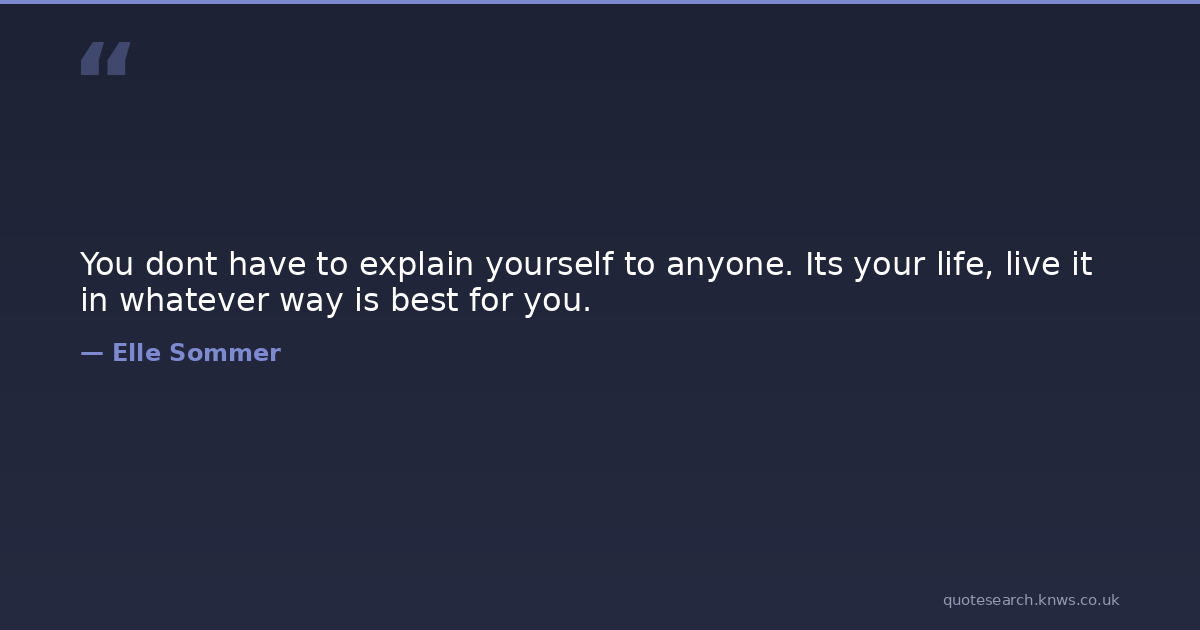 “

You dont have to explain yourself to anyone. Its your life, live it in whatever way is best for you.

— Elle Sommer

quotesearch.knws.co.uk